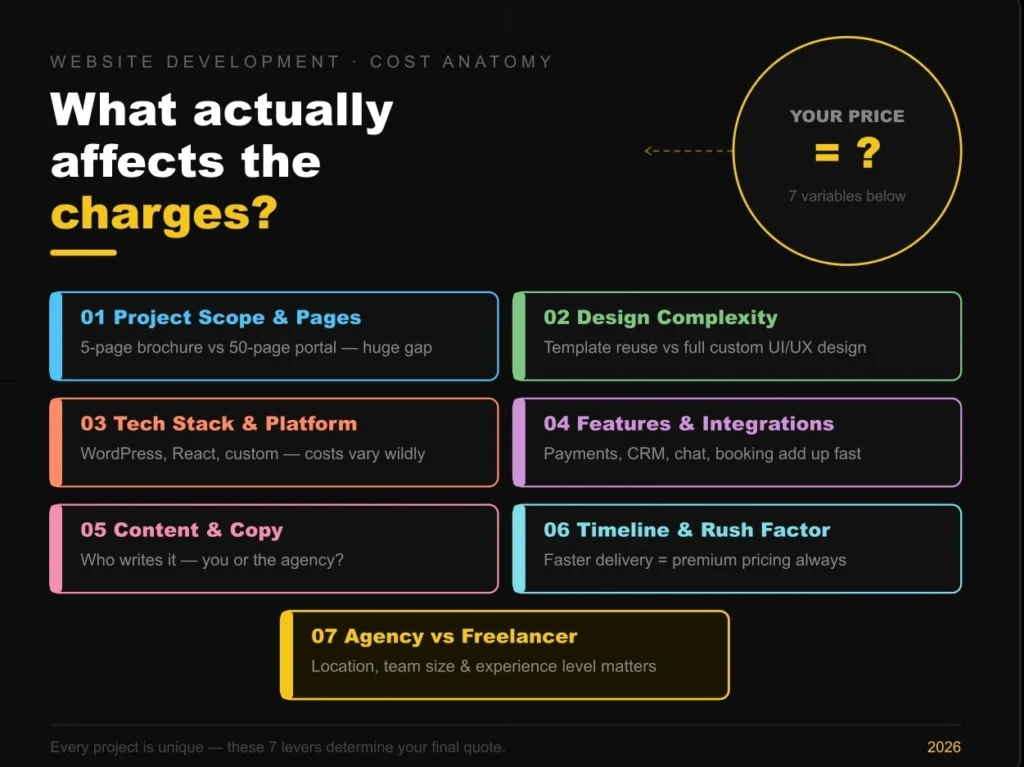 WEBSITE DEVELOPMENT · COST ANATOMY

What actually affects the charges?

YOUR PRICE
= ?
7 variables below

01 Project Scope & Pages
5-page brochure vs 50-page portal — huge gap

02 Design Complexity
Template reuse vs full custom UI/UX design

03 Tech Stack & Platform
WordPress, React, custom — costs vary wildly

04 Features & Integrations
Payments, CRM, chat, booking add up fast

05 Content & Copy
Who writes it — you or the agency?

06 Timeline & Rush Factor
Faster delivery = premium pricing always

07 Agency vs Freelancer
Location, team size & experience level matters

Every project is unique — these 7 levers determine your final quote.

2026